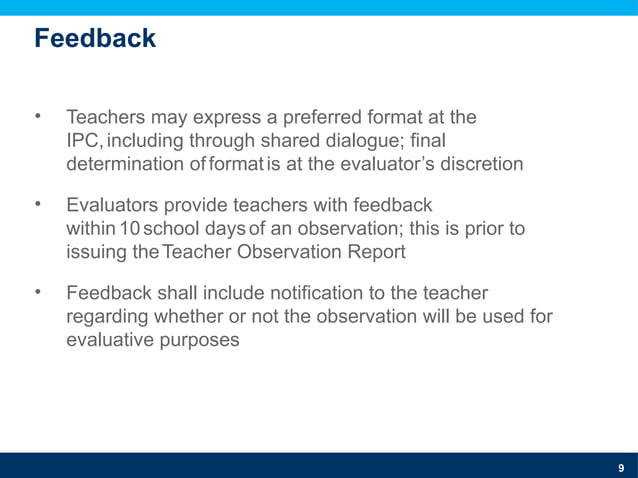 Feedback

• Teachers may express a preferred format at the IPC, including through shared dialogue; final determination of format is at the evaluator's discretion

• Evaluators provide teachers with feedback within 10 school days of an observation; this is prior to issuing the Teacher Observation Report

• Feedback shall include notification to the teacher regarding whether or not the observation will be used for evaluative purposes

9